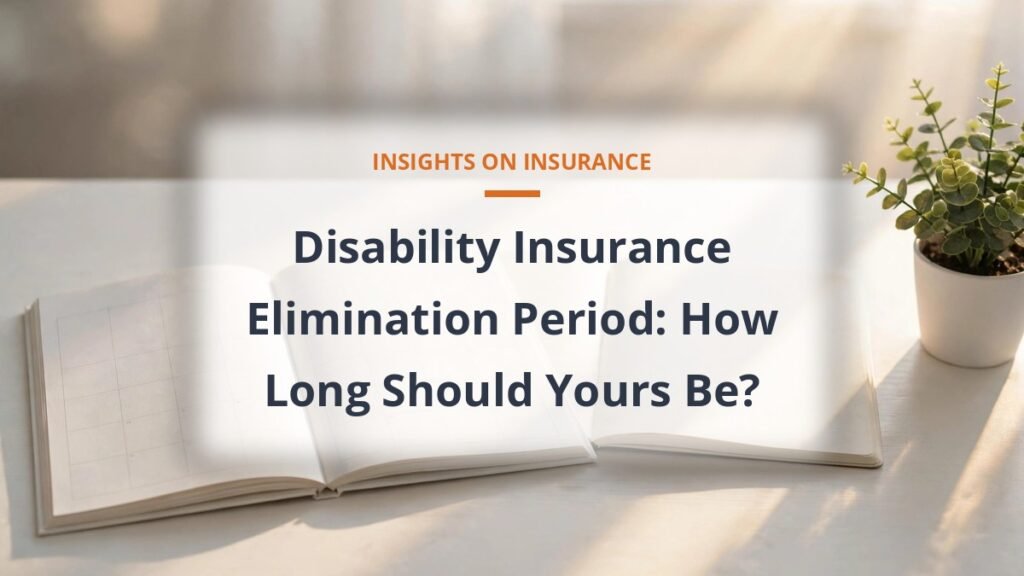 INSIGHTS ON INSURANCE

Disability Insurance Elimination Period: How Long Should Yours Be?